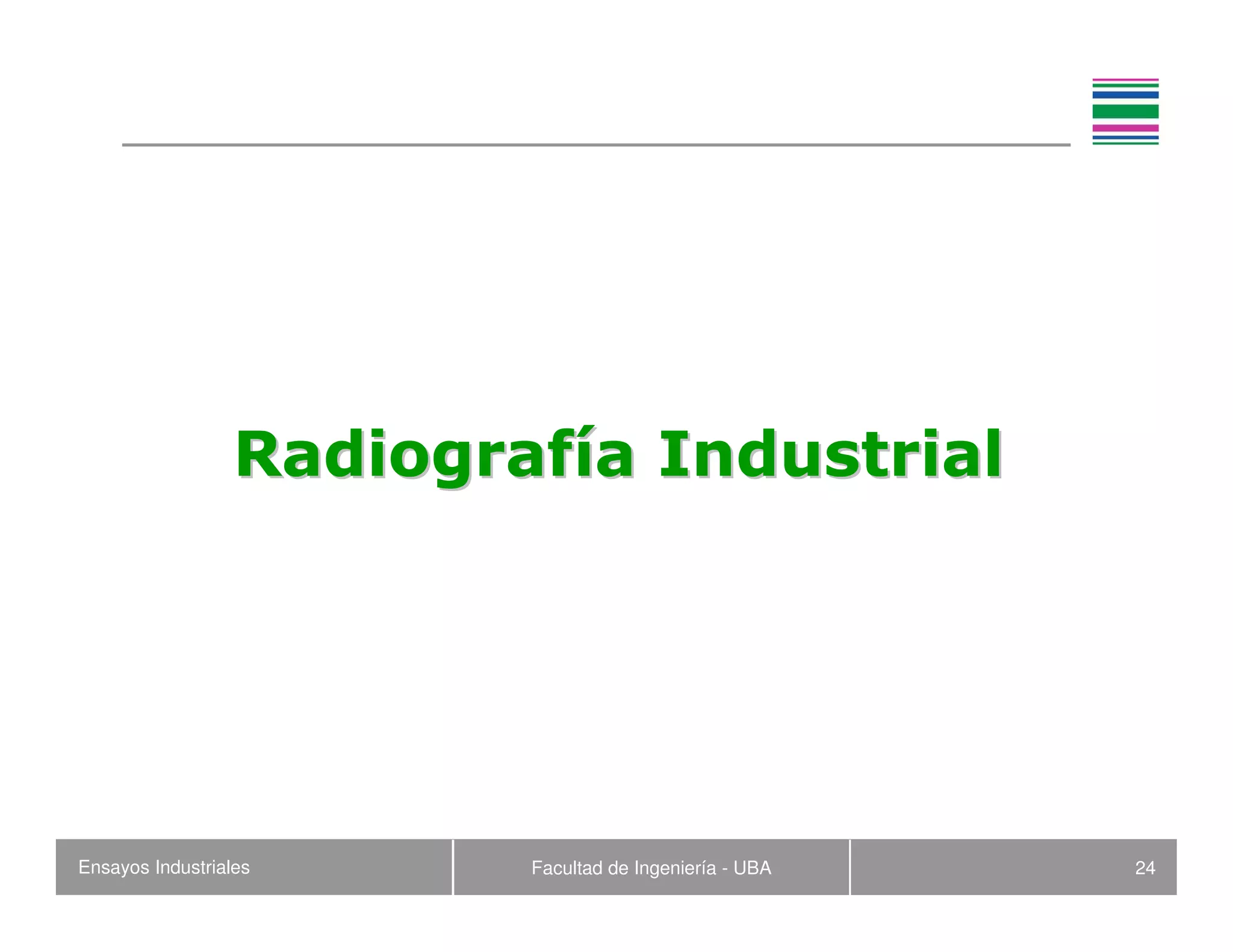 Radiografía Industrial

Ensayos Industriales

Facultad de Ingeniería - UBA

24